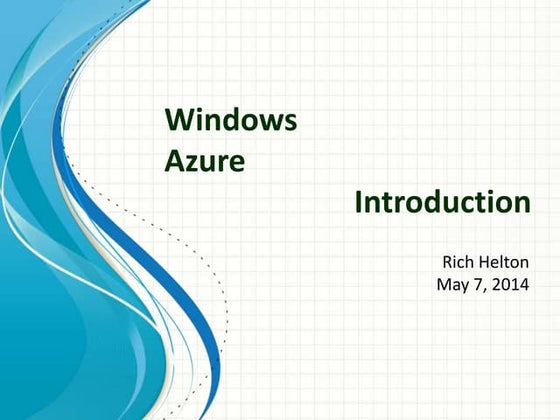 Windows
Azure

Introduction

Rich Helton
May 7, 2014